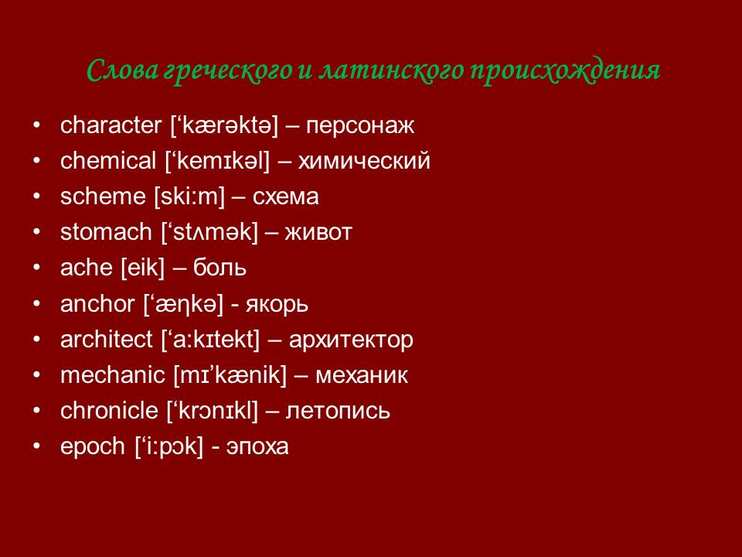 Слова греческого и латинского происхождения

• character [‘kærəktə] – персонаж
• chemical [‘kemɪkəl] – химический
• scheme [ski:m] – схема
• stomach [‘stʌmək] – живот
• ache [eik] – боль
• anchor [‘æŋkə] - якорь
• architect [‘a:kɪtekt] – архитектор
• mechanic [mɪ’kænik] – механик
• chronicle [‘krɔnɪkl] – летопись
• epoch [‘i:pɔk] - эпоха